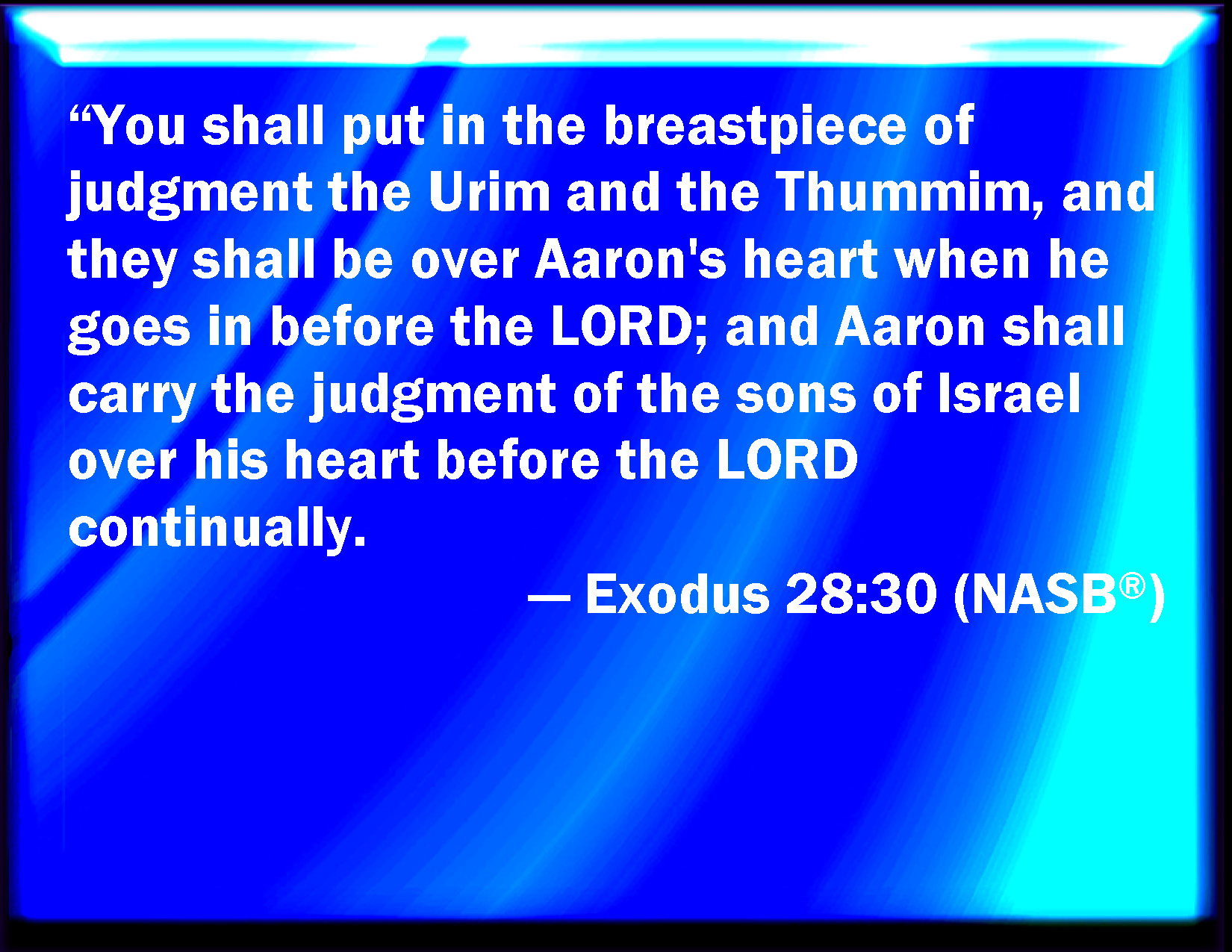 “You shall put in the breastpiece of judgment the Urim and the Thummim, and they shall be over Aaron's heart when he goes in before the LORD; and Aaron shall carry the judgment of the sons of Israel over his heart before the LORD continually.

— Exodus 28:30 (NASB®)